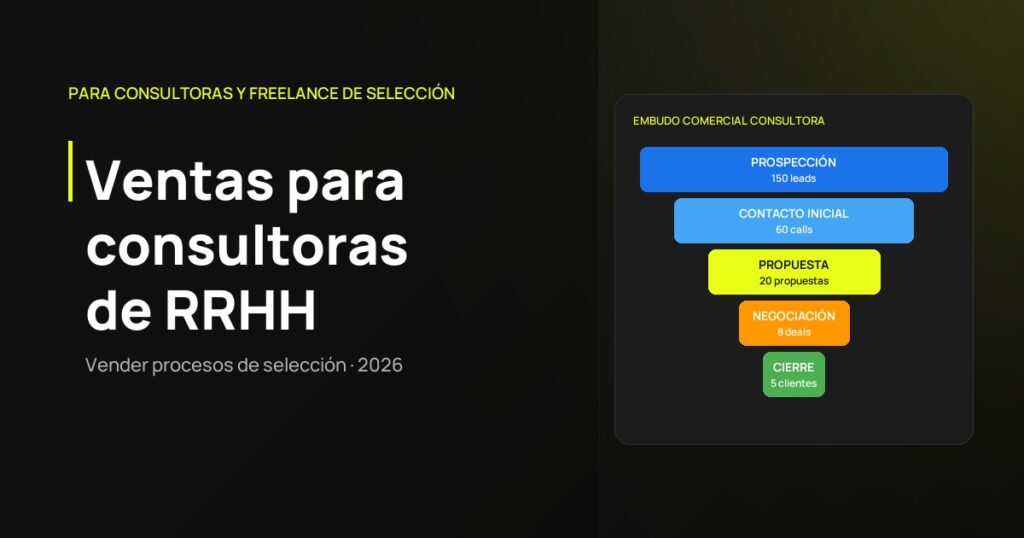 PARA CONSULTORAS Y FREELANCE DE SELECCIÓN

Ventas para consultoras de RRHH

Vender procesos de selección · 2026

EMBUDO COMERCIAL CONSULTORA

PROSPECCIÓN
150 leads

CONTACTO INICIAL
60 calls

PROPUESTA
20 propuestas

NEGOCIACIÓN
8 deals

CIERRE
5 clientes